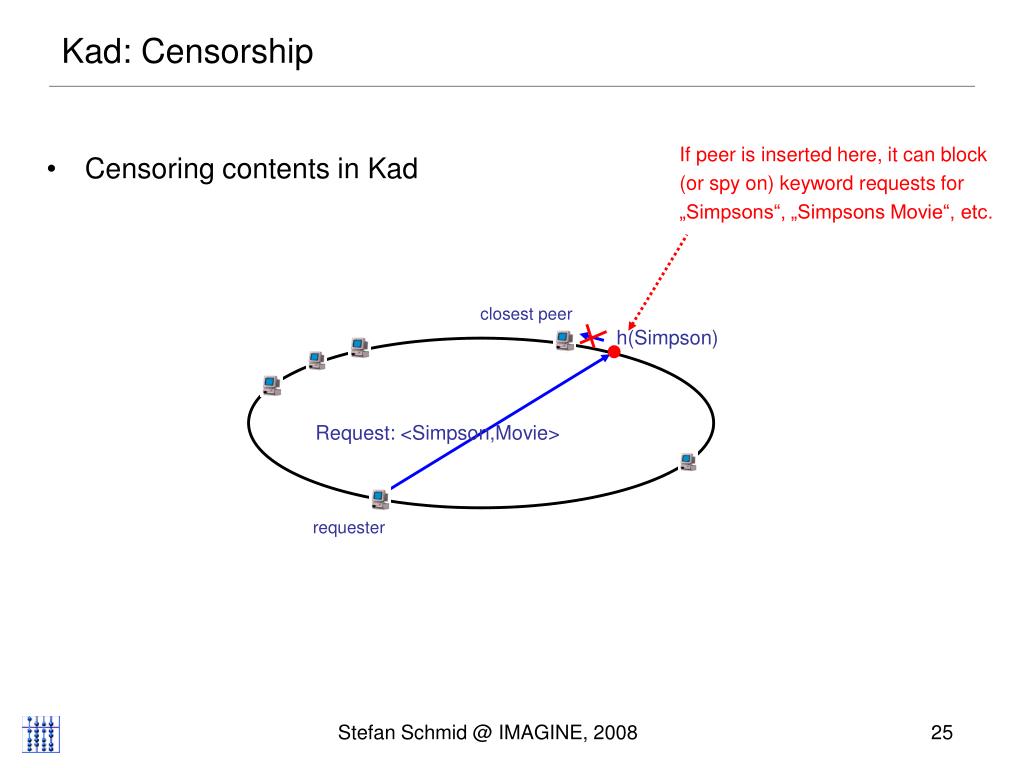 Kad: Censorship

• Censoring contents in Kad

If peer is inserted here, it can block (or spy on) keyword requests for „Simpsons“, „Simpsons Movie“, etc.

closest peer

h(Simpson)

Request: <Simpson,Movie>

requester

Stefan Schmid @ IMAGINE, 2008

25